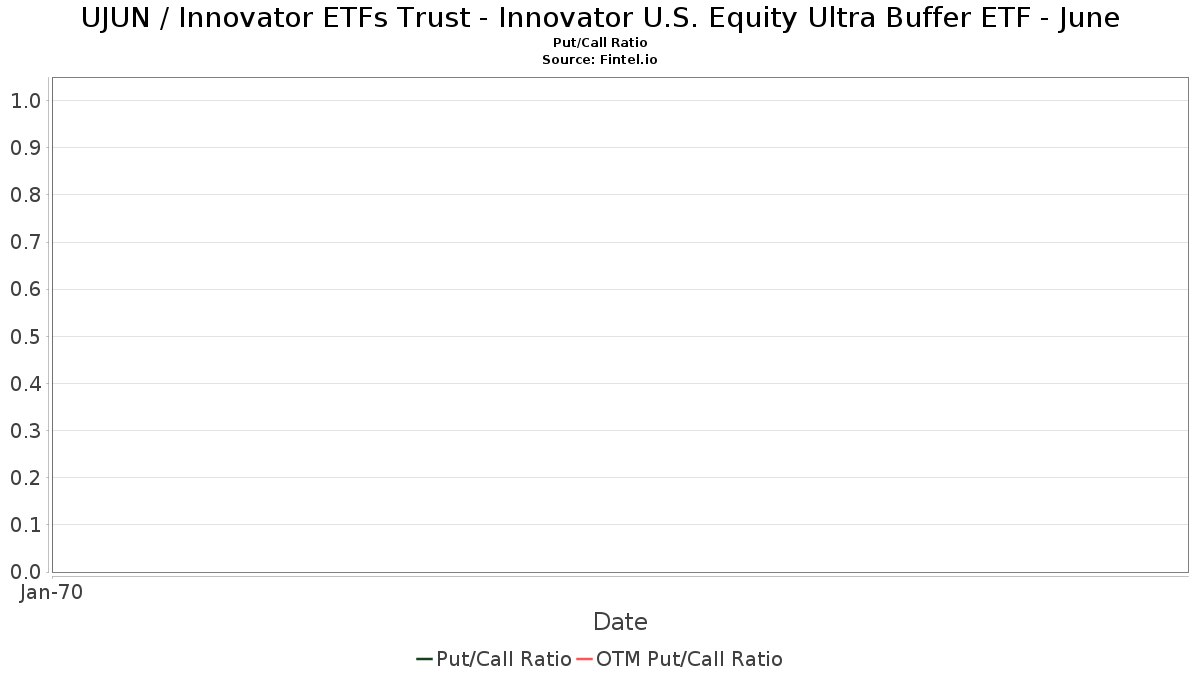 UJUN / Innovator ETFs Trust - Innovator U.S. Equity Ultra Buffer ETF - June
Put/Call Ratio
Source: Fintel.io

1.0
0.9
0.8
0.7
0.6
0.5
0.4
0.3
0.2
0.1
0.0

Jan-70

Date

Put/Call Ratio OTM Put/Call Ratio